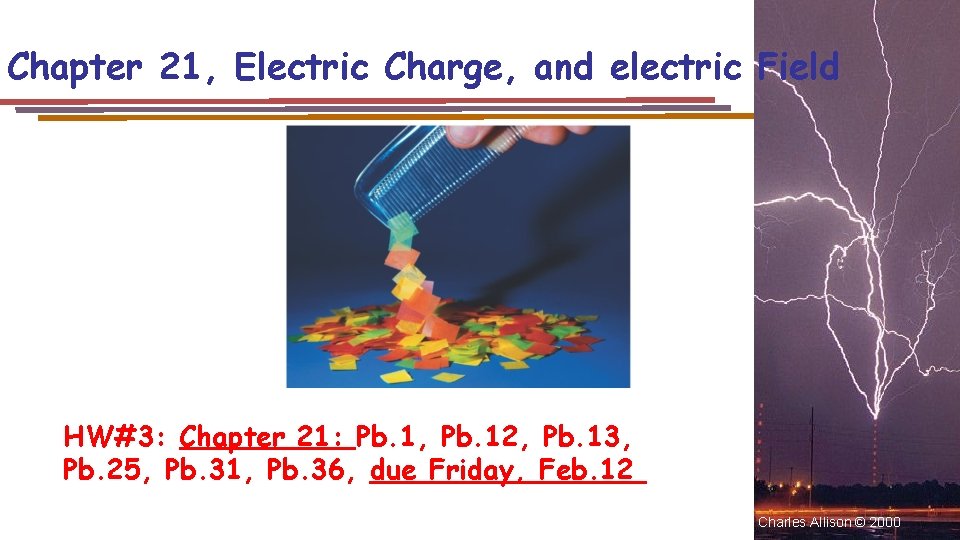 Chapter 21, Electric Charge, and electric Field

HW#3: Chapter 21: Pb.1, Pb.12, Pb.13, Pb.25, Pb.31, Pb.36, due Friday, Feb.12

Charles Allison © 2000